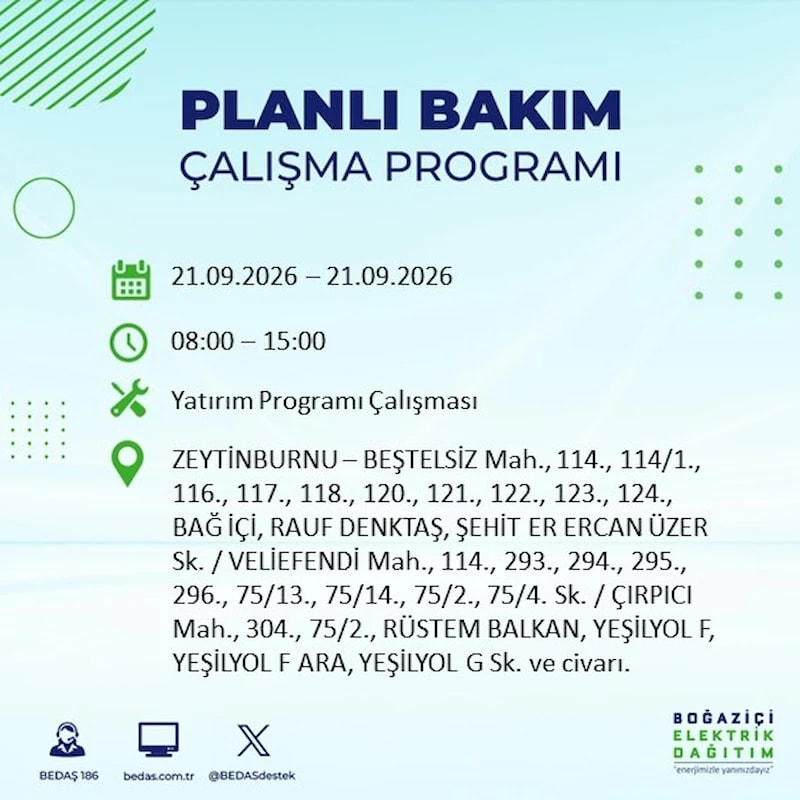 PLANLI BAKIM
ÇALIŞMA PROGRAMI

21.09.2026 – 21.09.2026

08:00 – 15:00

Yatırım Programı Çalışması

ZEYTİNBURNU – BEŞTELSİZ Mah., 114., 114/1., 116., 117., 118., 120., 121., 122., 123., 124., BAĞ İÇİ, RAUF DENKTAŞ, ŞEHİT ER ERCAN ÜZER Sk. / VELİEFENDİ Mah., 114., 293., 294., 295., 296., 75/13., 75/14., 75/2., 75/4. Sk. / ÇIRPICI Mah., 304., 75/2., RÜSTEM BALKAN, YEŞİLYOL F, YEŞİLYOL F ARA, YEŞİLYOL G Sk. ve civarı.

BEDAŞ 186

bedas.com.tr

@BEDASdestek

BOĞAZİÇİ
ELEKTRİK
DAĞITIM
"enerjimizle yanınızdayız"